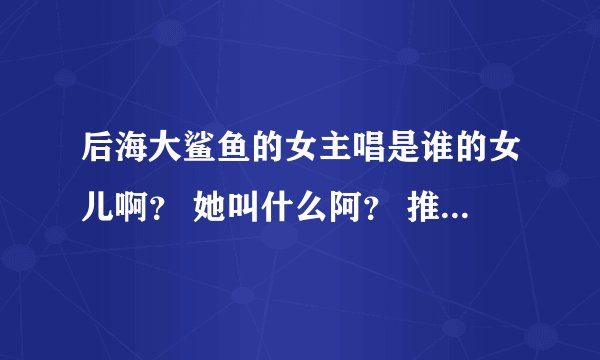 后海大鲨鱼的女主唱是谁的女儿啊？ 她叫什么阿？ 推...